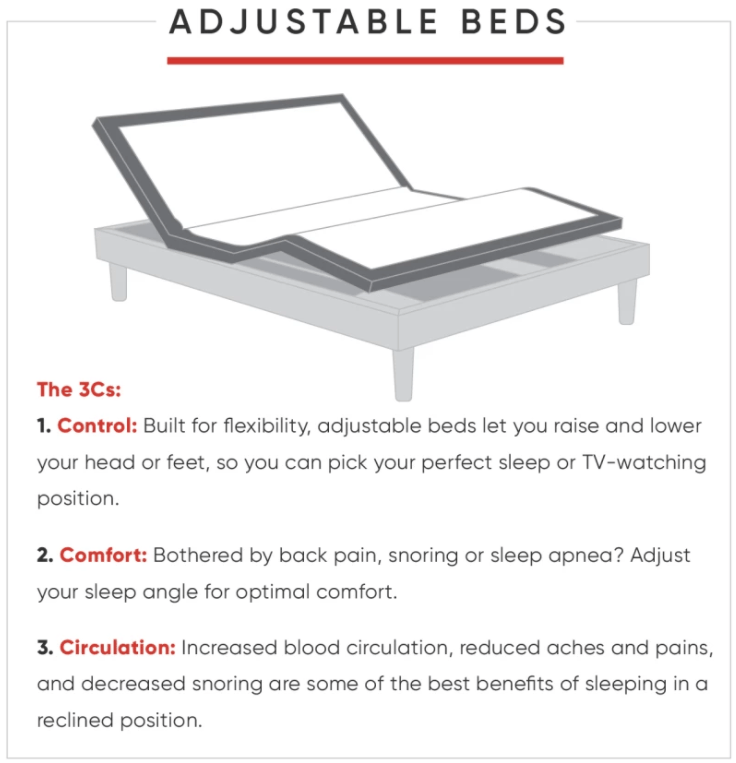 ADJUSTABLE BEDS

The 3Cs:

1. Control: Built for flexibility, adjustable beds let you raise and lower your head or feet, so you can pick your perfect sleep or TV-watching position.

2. Comfort: Bothered by back pain, snoring or sleep apnea? Adjust your sleep angle for optimal comfort.

3. Circulation: Increased blood circulation, reduced aches and pains, and decreased snoring are some of the best benefits of sleeping in a reclined position.